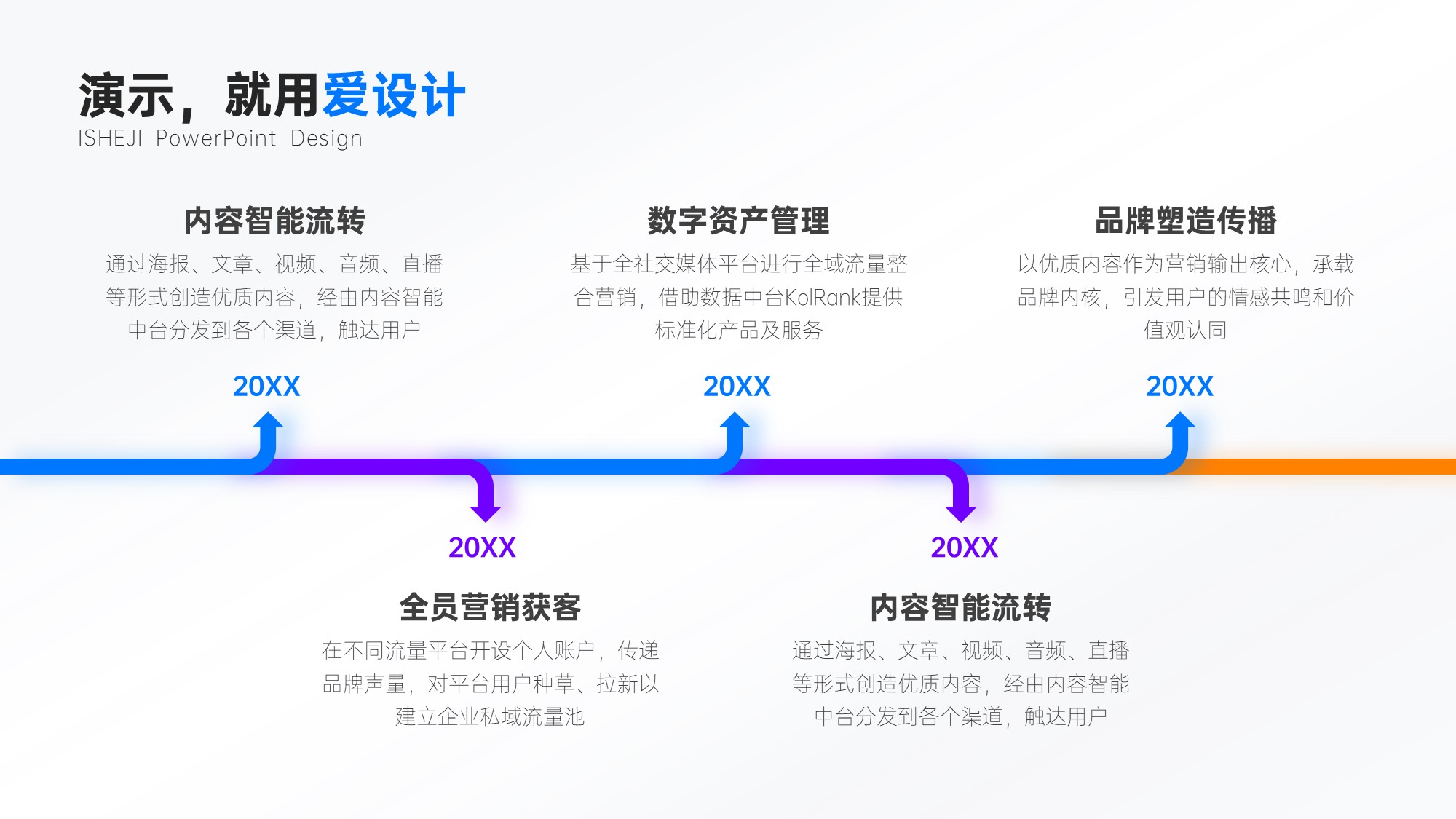 演示，就用爱设计
ISHEJI PowerPoint Design

内容智能流转
通过海报、文章、视频、音频、直播等形式创造优质内容，经由内容智能中台分发到各个渠道，触达用户

20XX

数字资产管理
基于全社交媒体平台进行全域流量整合营销，借助数据中台KolRank提供标准化产品及服务

20XX

品牌塑造传播
以优质内容作为营销输出核心，承载品牌内核，引发用户的情感共鸣和价值观认同

20XX

20XX
全员营销获客
在不同流量平台开设个人账户，传递品牌声量，对平台用户种草、拉新以建立企业私域流量池

20XX
内容智能流转
通过海报、文章、视频、音频、直播等形式创造优质内容，经由内容智能中台分发到各个渠道，触达用户